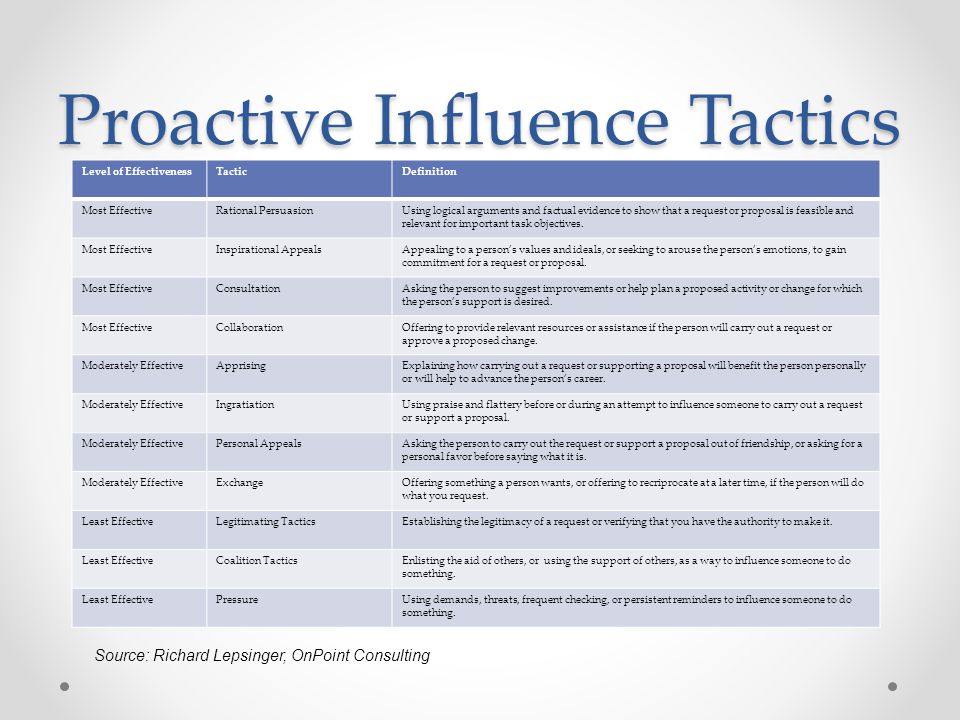 Proactive Influence Tactics

| Level of Effectiveness | Tactic | Definition |
|---|---|---|
| Most Effective | Rational Persuasion | Using logical arguments and factual evidence to show that a request or proposal is feasible and relevant for important task objectives. |
| Most Effective | Inspirational Appeals | Appealing to a person's values and ideals, or seeking to arouse the person's emotions, to gain commitment for a request or proposal. |
| Most Effective | Consultation | Asking the person to suggest improvements or help plan a proposed activity or change for which the person's support is desired. |
| Most Effective | Collaboration | Offering to provide relevant resources or assistance if the person will carry out a request or approve a proposed change. |
| Moderately Effective | Apprising | Explaining how carrying out a request or supporting a proposal will benefit the person personally or will help to advance the person's career. |
| Moderately Effective | Ingratiation | Using praise and flattery before or during an attempt to influence someone to carry out a request or support a proposal. |
| Moderately Effective | Personal Appeals | Asking the person to carry out the request or support a proposal out of friendship, or asking for a personal favor before saying what it is. |
| Moderately Effective | Exchange | Offering something a person wants, or offering to reciprocate at a later time, if the person will do what you request. |
| Least Effective | Legitimating Tactics | Establishing the legitimacy of a request or verifying that you have the authority to make it. |
| Least Effective | Coalition Tactics | Enlisting the aid of others, or using the support of others, as a way to influence someone to do something. |
| Least Effective | Pressure | Using demands, threats, frequent checking, or persistent reminders to influence someone to do something. |

Source: Richard Lepsinger, OnPoint Consulting